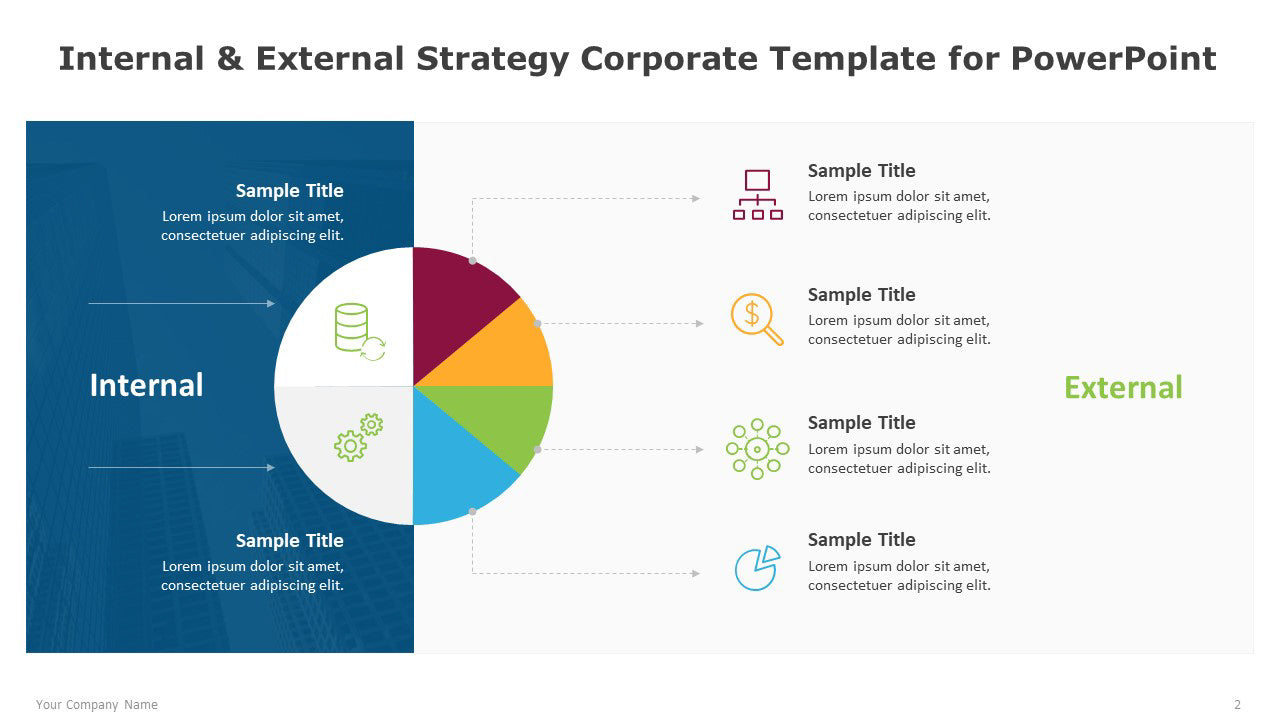 Internal & External Strategy Corporate Template for PowerPoint

Sample Title
Lorem ipsum dolor sit amet, consectetuer adipiscing elit.

Internal

Sample Title
Lorem ipsum dolor sit amet, consectetuer adipiscing elit.

Sample Title
Lorem ipsum dolor sit amet, consectetuer adipiscing elit.

Sample Title
Lorem ipsum dolor sit amet, consectetuer adipiscing elit.

Sample Title
Lorem ipsum dolor sit amet, consectetuer adipiscing elit.

Sample Title
Lorem ipsum dolor sit amet, consectetuer adipiscing elit.

External

Your Company Name

2